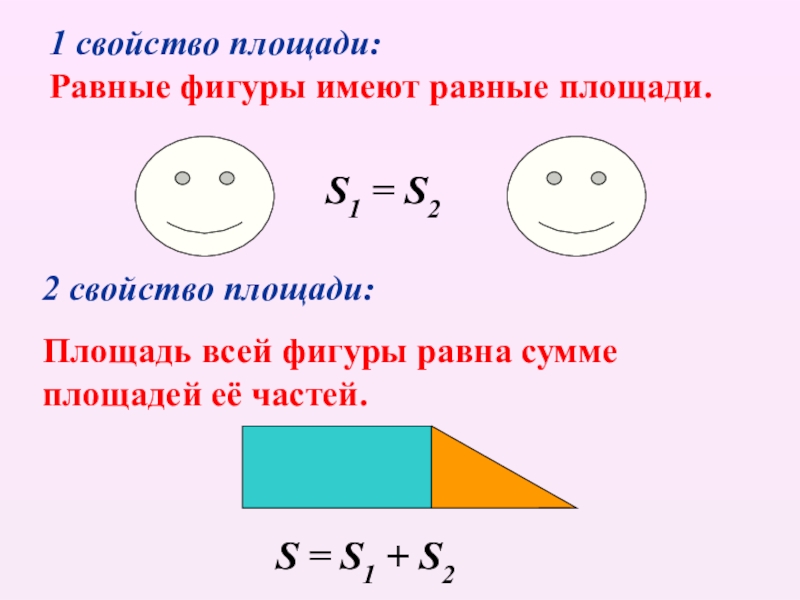 1 свойство площади:
Равные фигуры имеют равные площади.

$S_1 = S_2$

2 свойство площади:

Площадь всей фигуры равна сумме площадей её частей.

$S = S_1 + S_2$